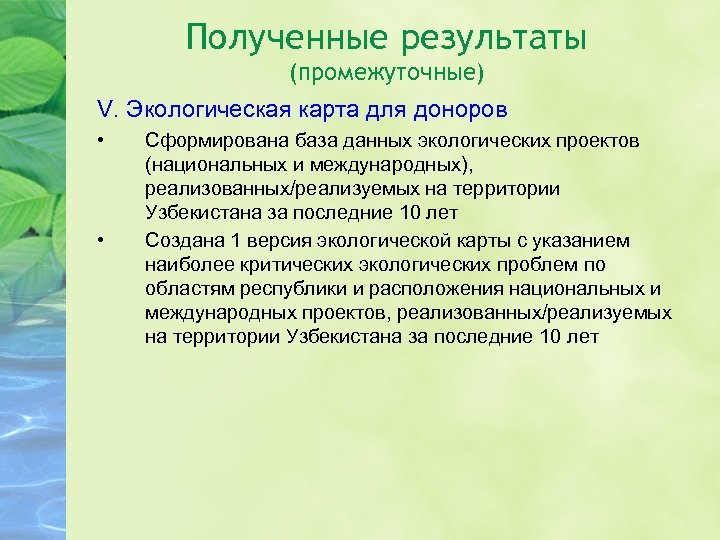 Полученные результаты
(промежуточные)

V. Экологическая карта для доноров

• Сформирована база данных экологических проектов (национальных и международных), реализованных/реализуемых на территории Узбекистана за последние 10 лет

• Создана 1 версия экологической карты с указанием наиболее критических экологических проблем по областям республики и расположения национальных и международных проектов, реализованных/реализуемых на территории Узбекистана за последние 10 лет